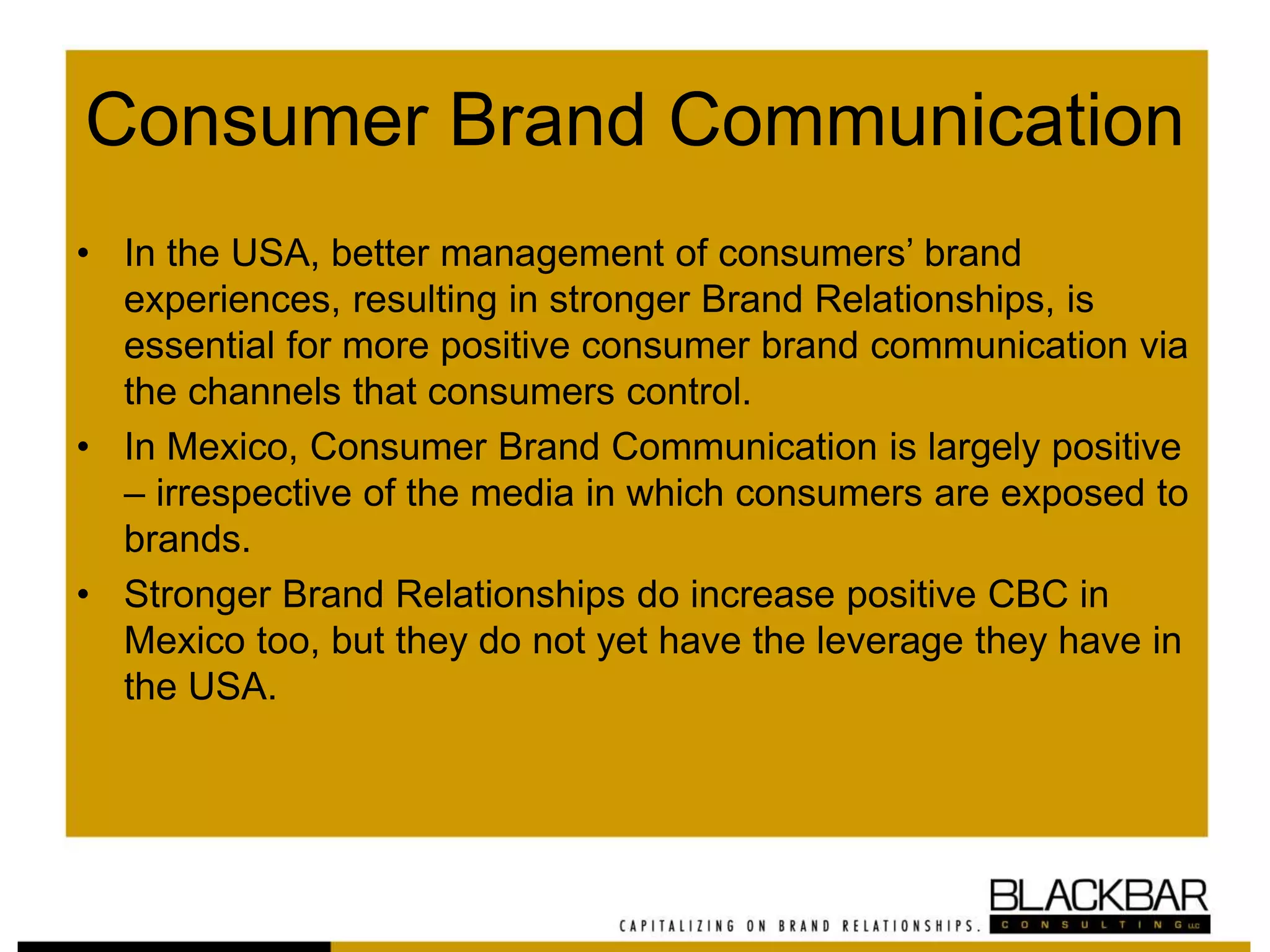 Consumer Brand Communication

• In the USA, better management of consumers' brand experiences, resulting in stronger Brand Relationships, is essential for more positive consumer brand communication via the channels that consumers control.

• In Mexico, Consumer Brand Communication is largely positive – irrespective of the media in which consumers are exposed to brands.

• Stronger Brand Relationships do increase positive CBC in Mexico too, but they do not yet have the leverage they have in the USA.

CAPITALIZING ON BRAND RELATIONSHIPS.

BLACKBAR
CONSULTING LLC